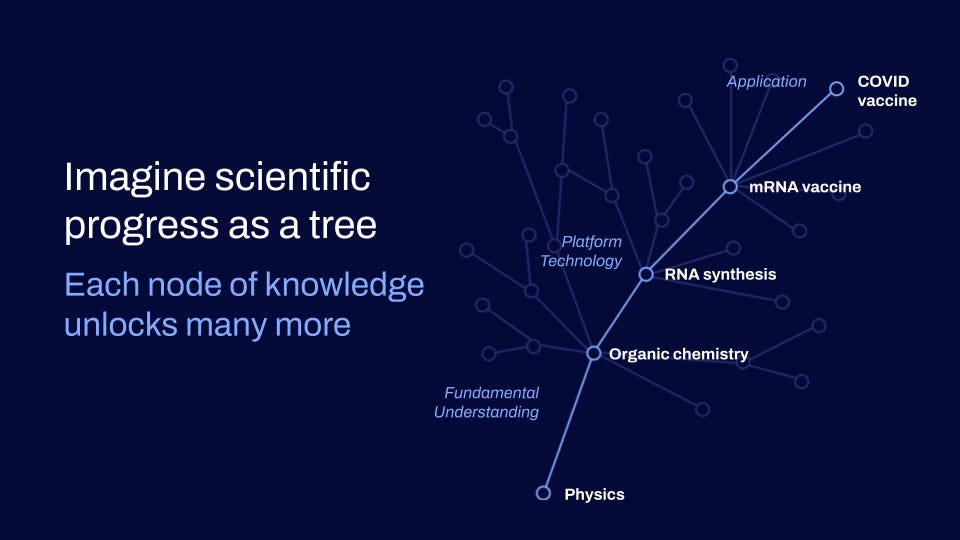 Imagine scientific progress as a tree

Each node of knowledge unlocks many more

Application

COVID vaccine

mRNA vaccine

Platform Technology

RNA synthesis

Organic chemistry

Fundamental Understanding

Physics